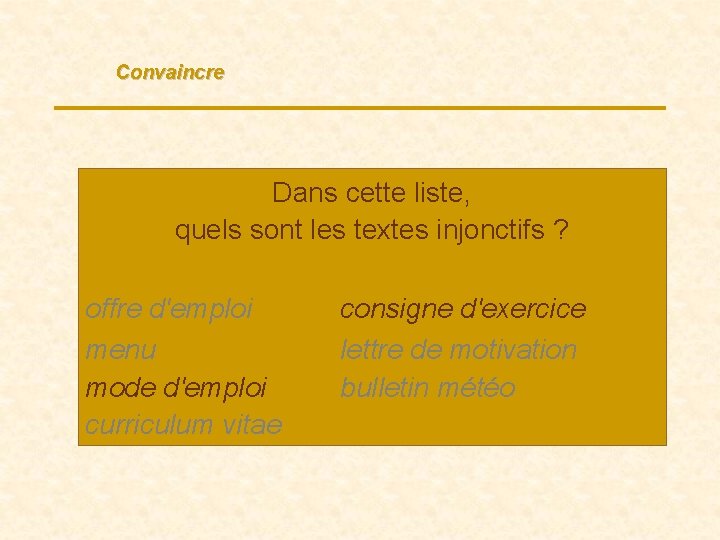 Convaincre

Dans cette liste,
quels sont les textes injonctifs ?

offre d'emploi
menu
mode d'emploi
curriculum vitae

consigne d'exercice
lettre de motivation
bulletin météo